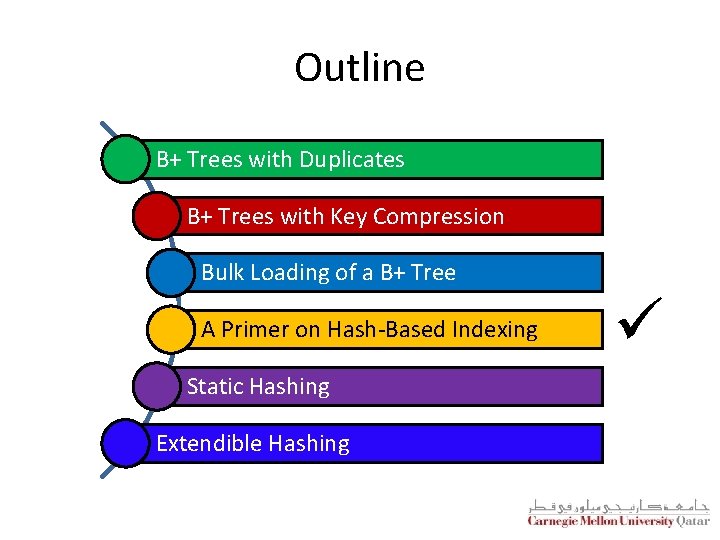 Outline

B+ Trees with Duplicates

B+ Trees with Key Compression

Bulk Loading of a B+ Tree

A Primer on Hash-Based Indexing ✓

Static Hashing

Extendible Hashing

جامعة كارنيجي ميلون في قطر
Carnegie Mellon University Qatar